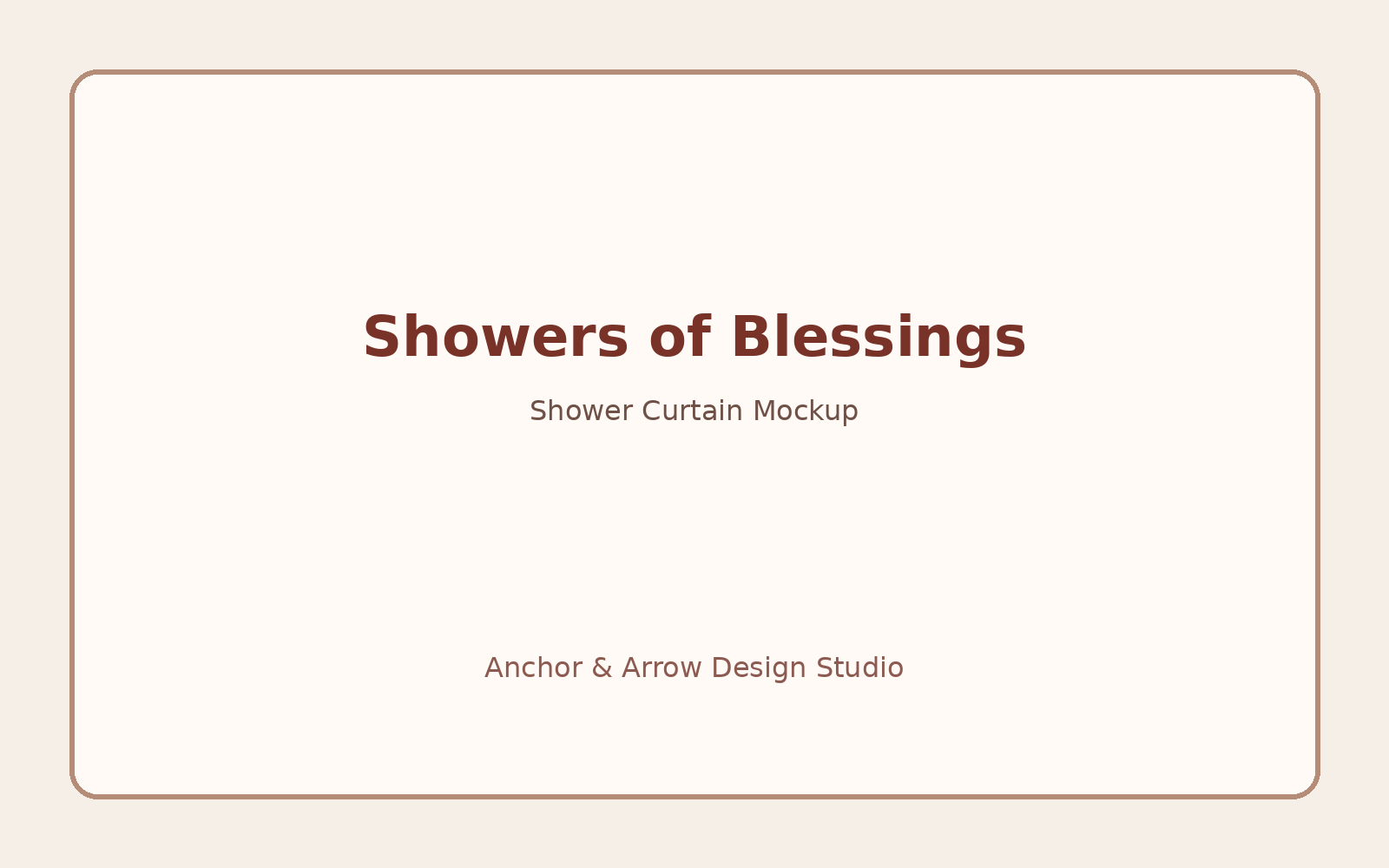 Showers of Blessings

Shower Curtain Mockup

Anchor & Arrow Design Studio